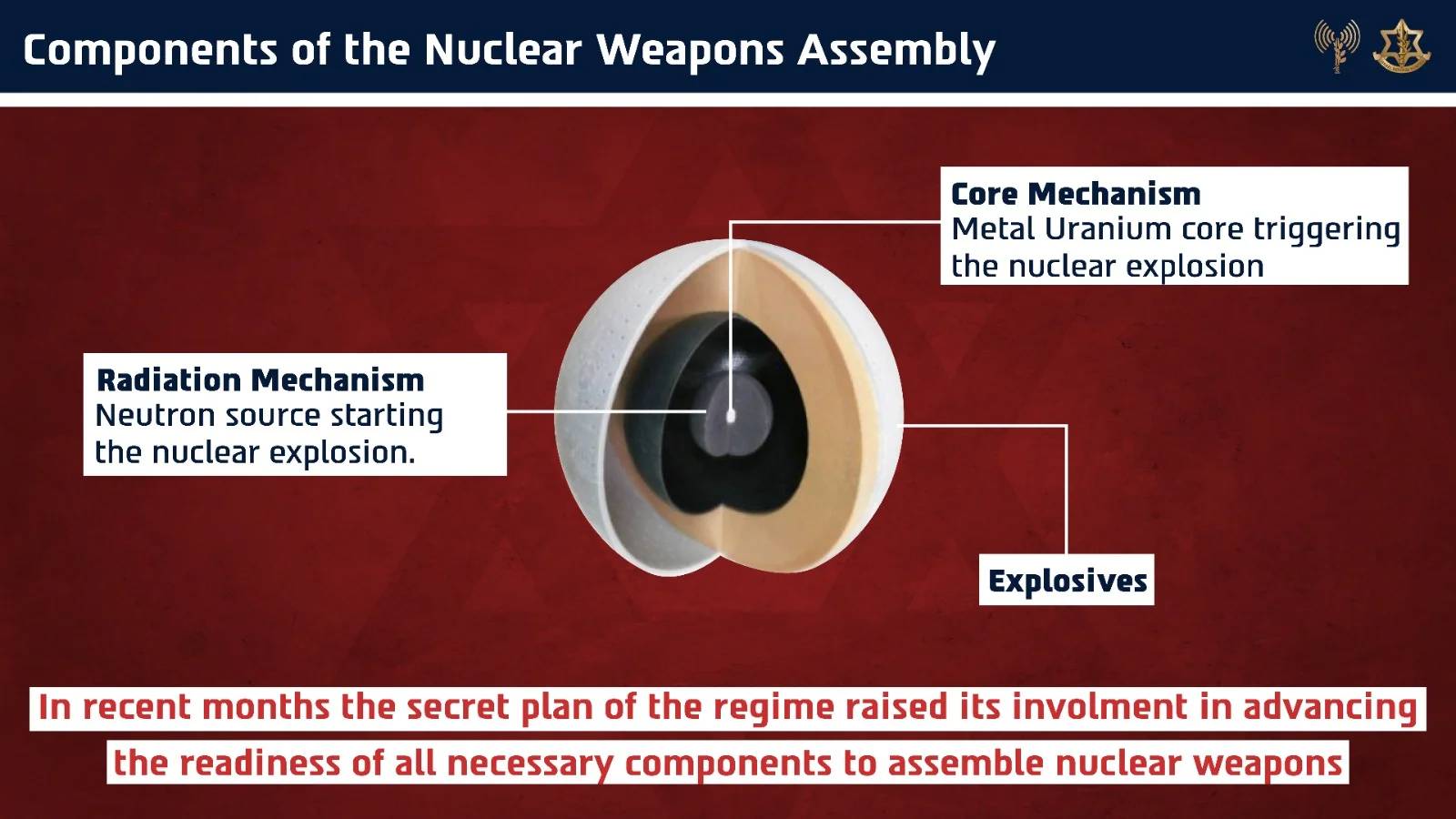 Components of the Nuclear Weapons Assembly

Core Mechanism
Metal Uranium core triggering the nuclear explosion

Radiation Mechanism
Neutron source starting the nuclear explosion.

Explosives

In recent months the secret plan of the regime raised its involment in advancing the readiness of all necessary components to assemble nuclear weapons